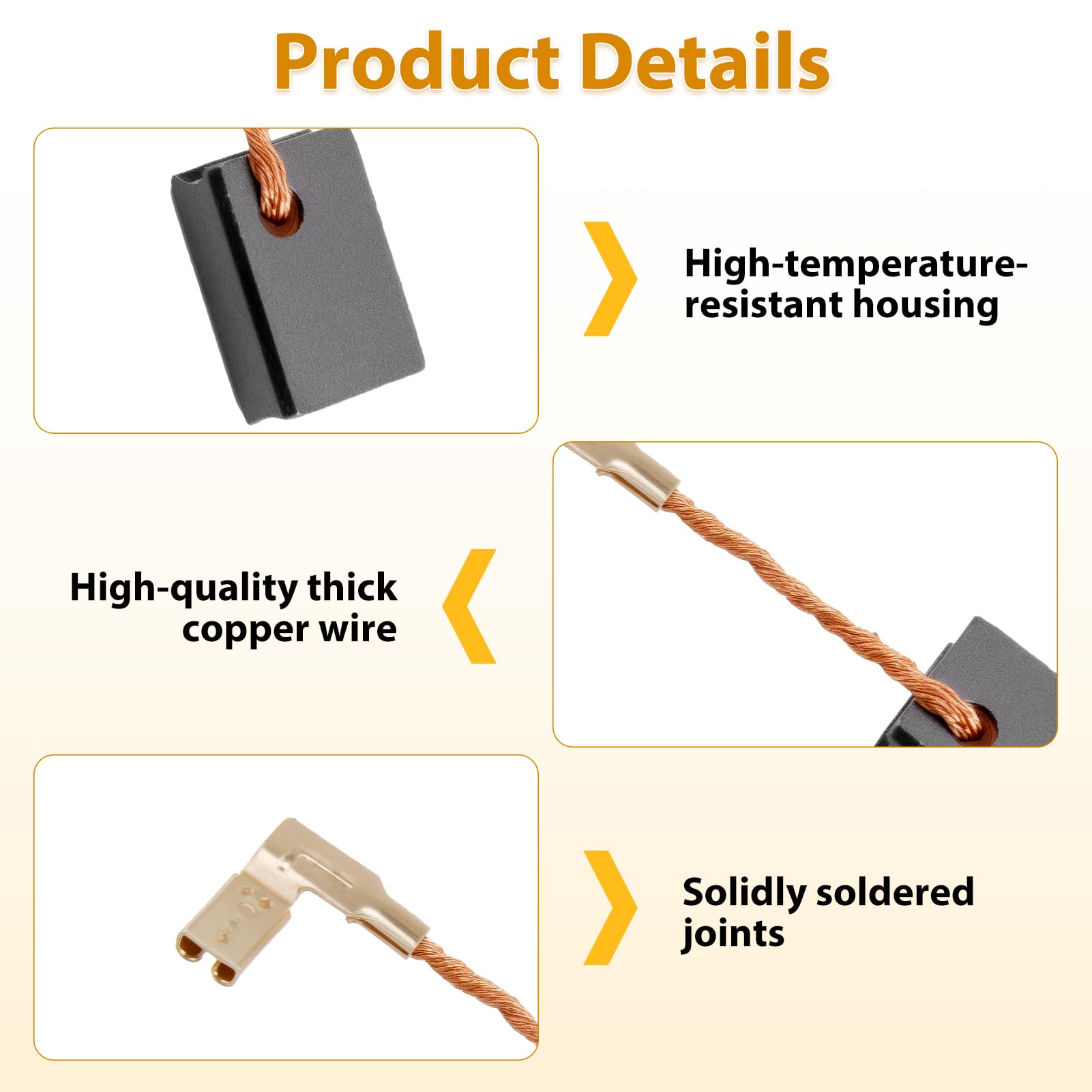 Product Details

High-temperature-resistant housing

High-quality thick copper wire

Solidly soldered joints